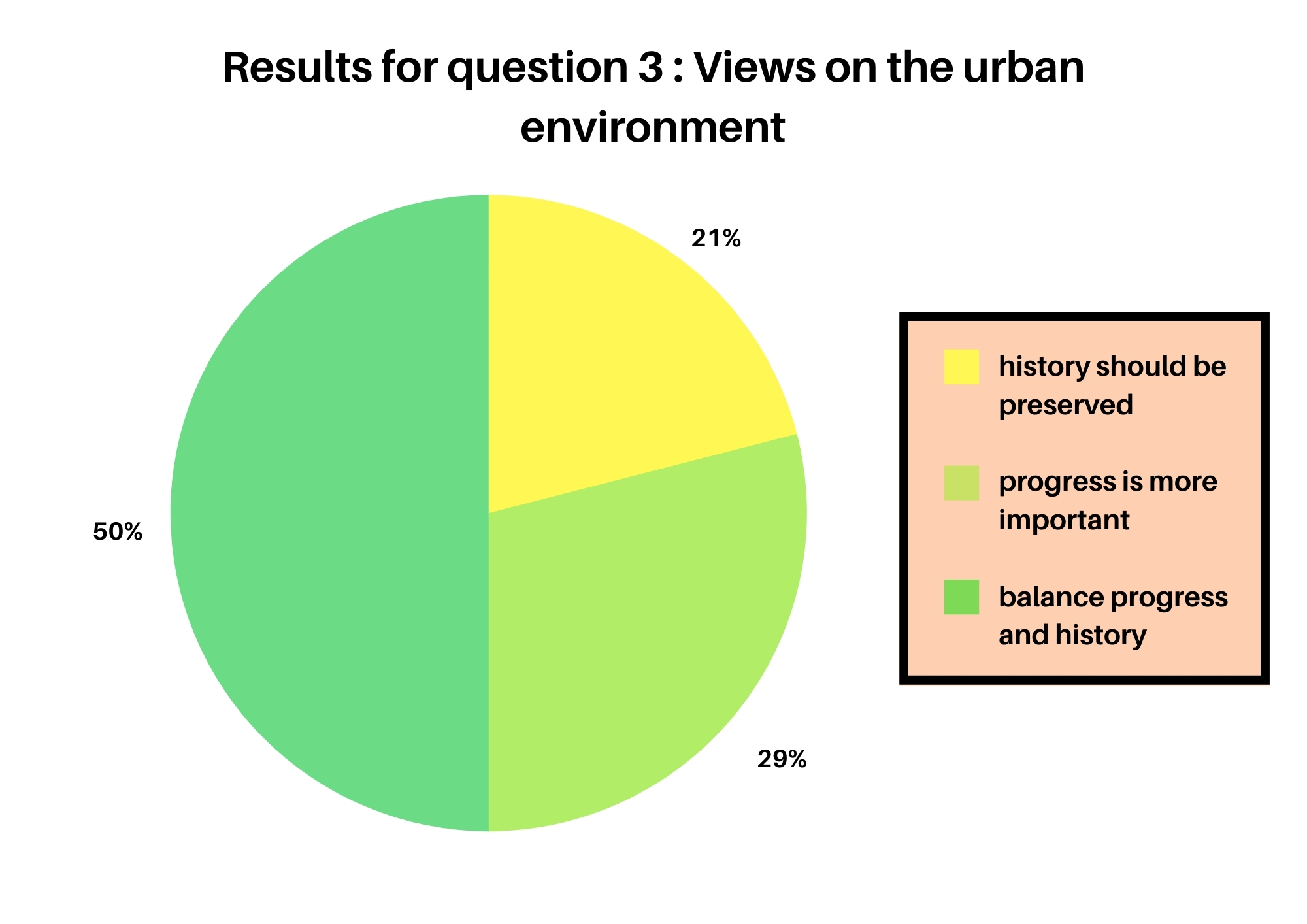 Results for question 3 : Views on the urban environment

21%

50%

29%

history should be preserved

progress is more important

balance progress and history